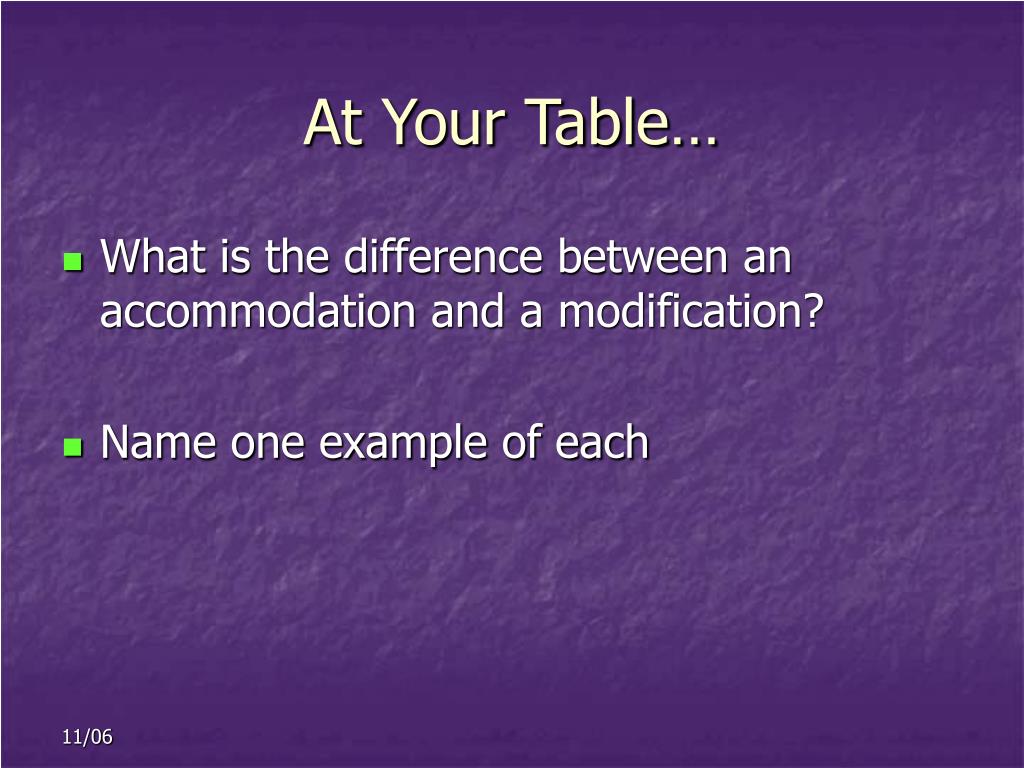 At Your Table…

What is the difference between an accommodation and a modification?

Name one example of each

11/06